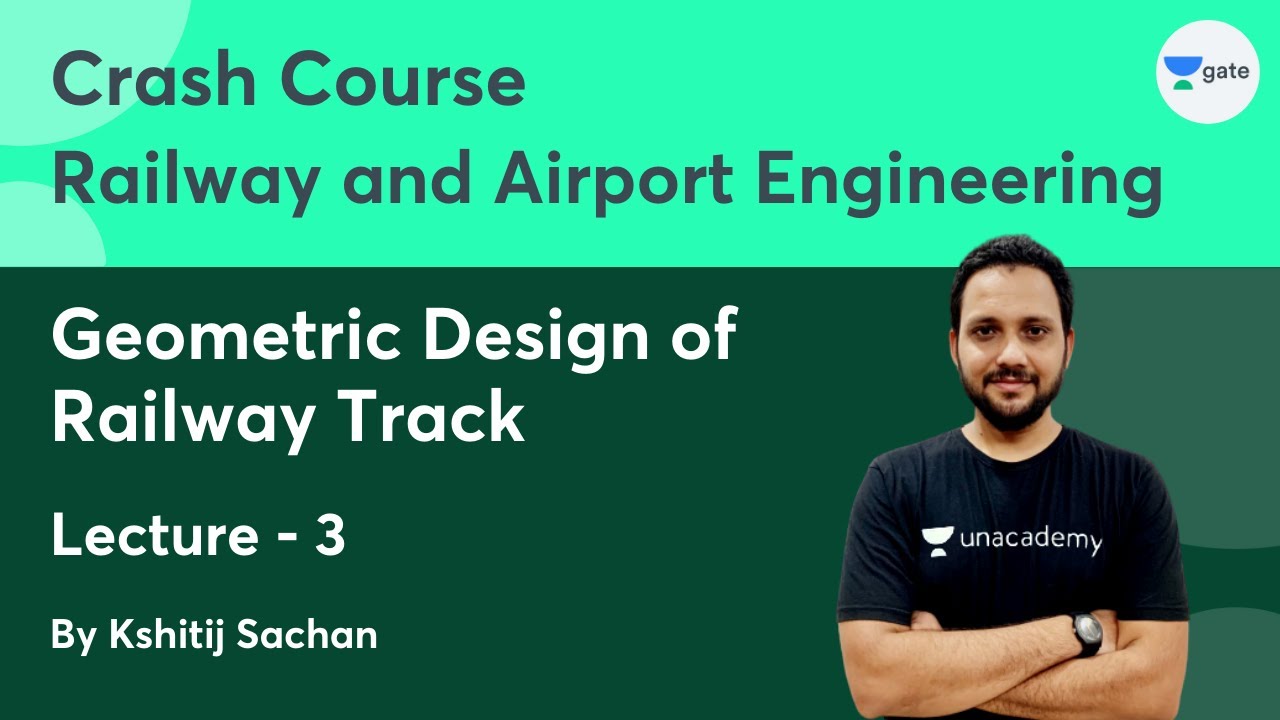 Crash Course
Railway and Airport Engineering

gate

Geometric Design of Railway Track

Lecture - 3

By Kshitij Sachan

unacademy